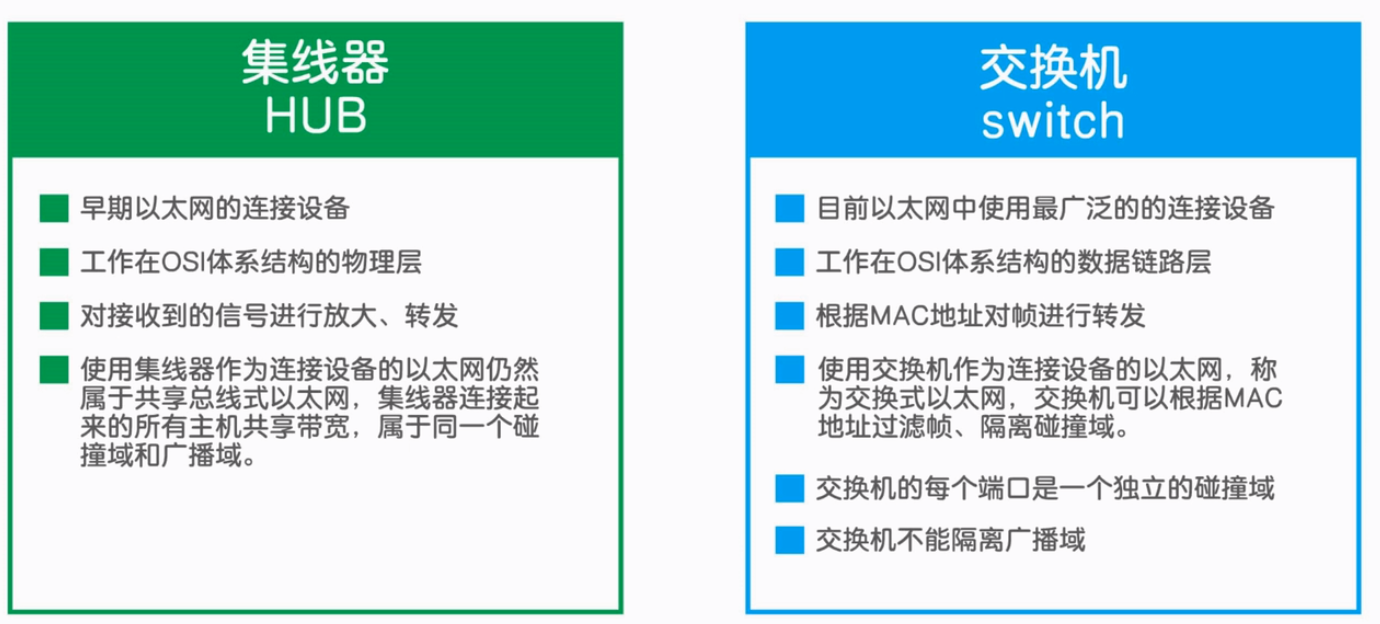 集线器
HUB

早期以太网的连接设备

工作在OSI体系结构的物理层

对接收到的信号进行放大、转发

使用集线器作为连接设备的以太网仍然属于共享总线式以太网，集线器连接起来的所有主机共享带宽，属于同一个碰撞域和广播域。

交换机
switch

目前以太网中使用最广泛的的连接设备

工作在OSI体系结构的数据链路层

根据MAC地址对帧进行转发

使用交换机作为连接设备的以太网，称为交换式以太网，交换机可以根据MAC地址过滤帧、隔离碰撞域。

交换机的每个端口是一个独立的碰撞域

交换机不能隔离广播域